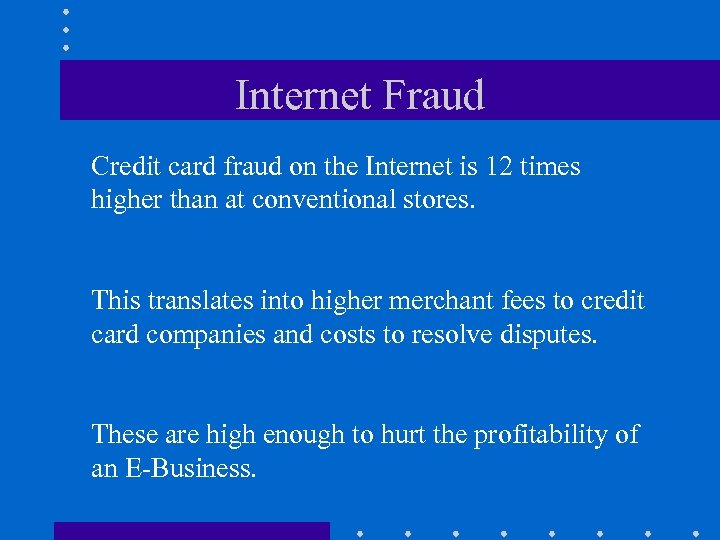 Internet Fraud

Credit card fraud on the Internet is 12 times higher than at conventional stores.

This translates into higher merchant fees to credit card companies and costs to resolve disputes.

These are high enough to hurt the profitability of an E-Business.